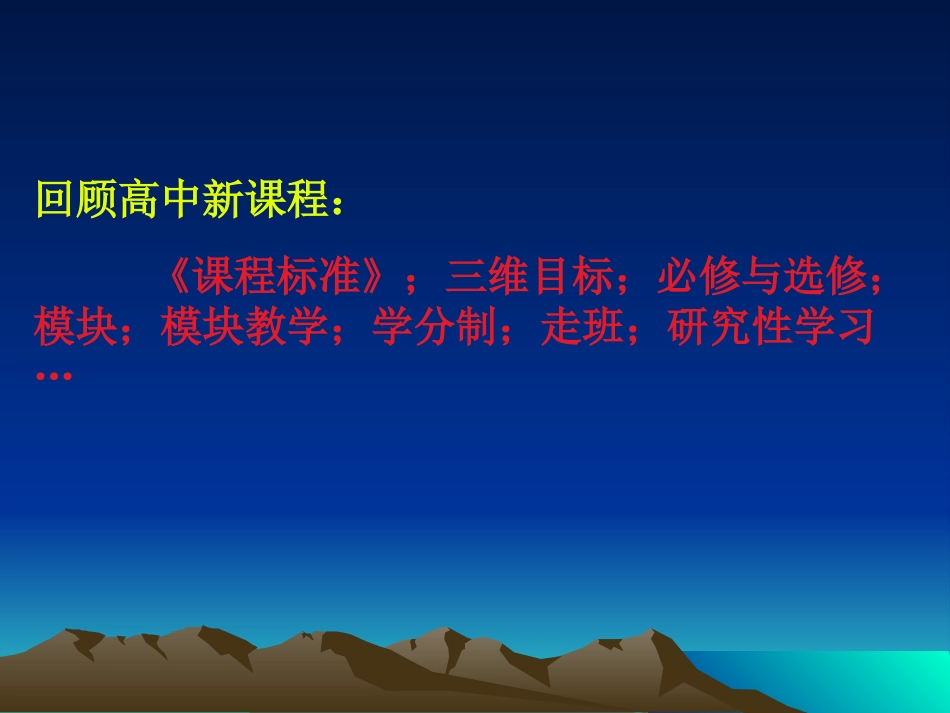 回顾高中新课程：

《课程标准》；三维目标；必修与选修；模块；模块教学；学分制；走班；研究性学习…